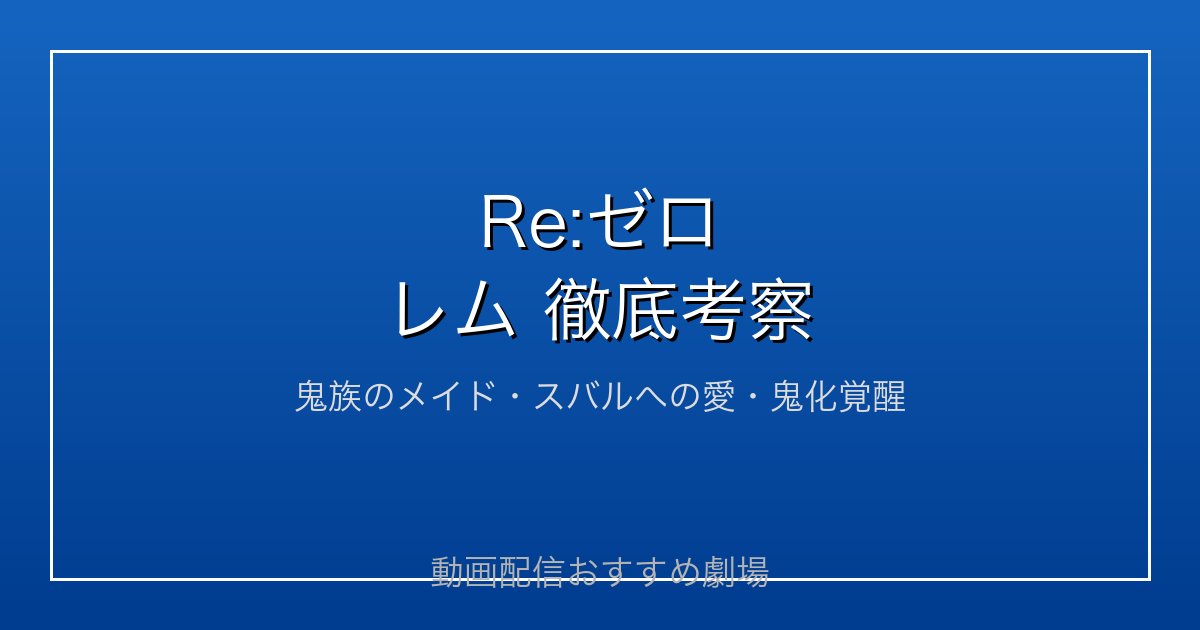 Re:ゼロ
レム 徹底考察

鬼族のメイド・スバルへの愛・鬼化覚醒

動画配信おすすめ劇場